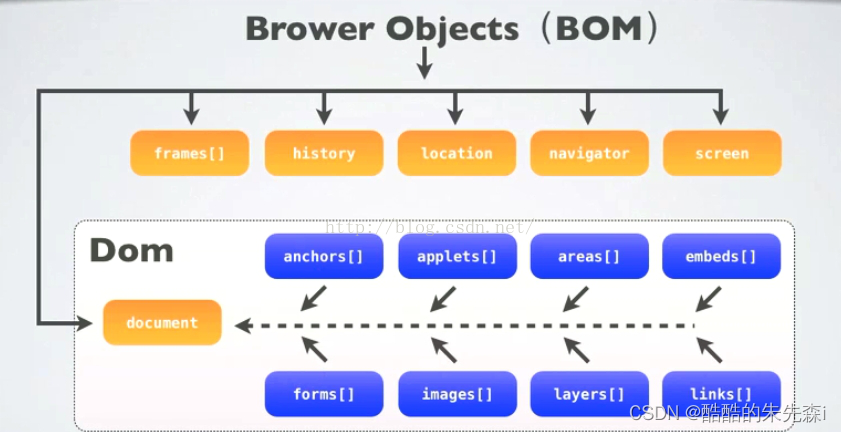 Brower Objects（BOM）

frames[]
history
location
navigator
screen

http://blog.csdn.net/

Dom

anchors[]
applets[]
areas[]
embeds[]

document

forms[]
images[]
layers[]
links[]

CSDN @酷酷的朱先森i